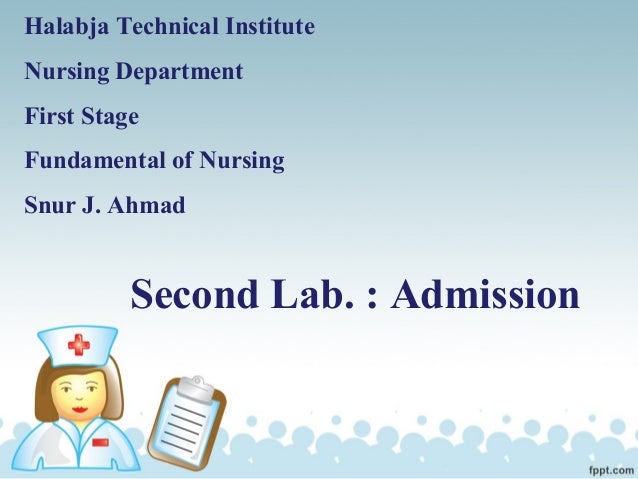 Halabja Technical Institute

Nursing Department

First Stage

Fundamental of Nursing

Snur J. Ahmad

Second Lab. : Admission

fppt.com